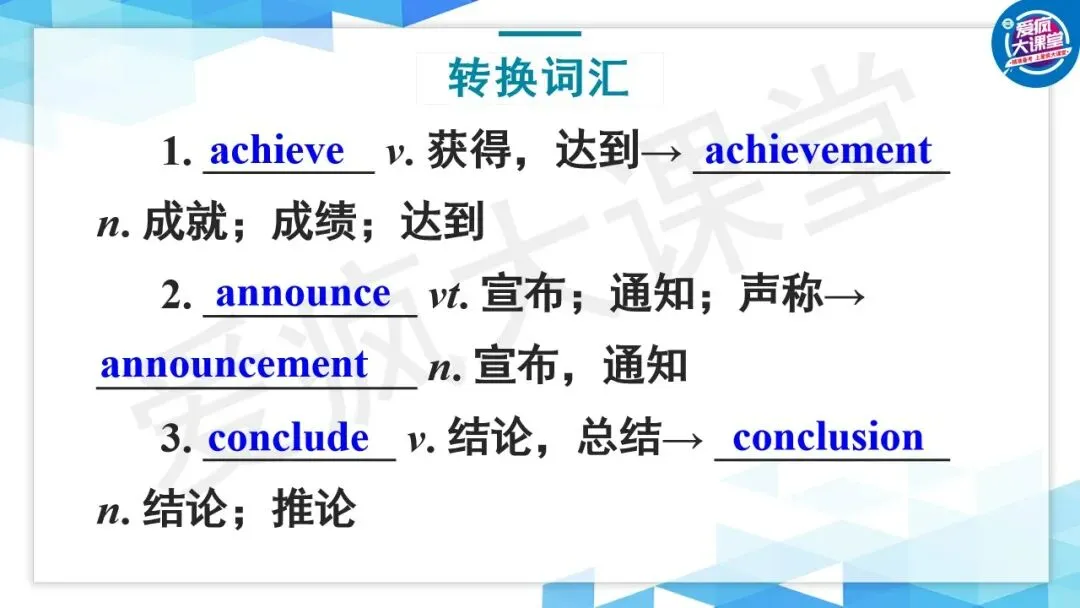 爱疯大课堂

转换词汇

1. achieve v. 获得，达到→ achievement n. 成就；成绩；达到

2. announce vt. 宣布；通知；声称→ announcement n. 宣布，通知

3. conclude v. 结论，总结→ conclusion n. 结论；推论

爱疯大课堂